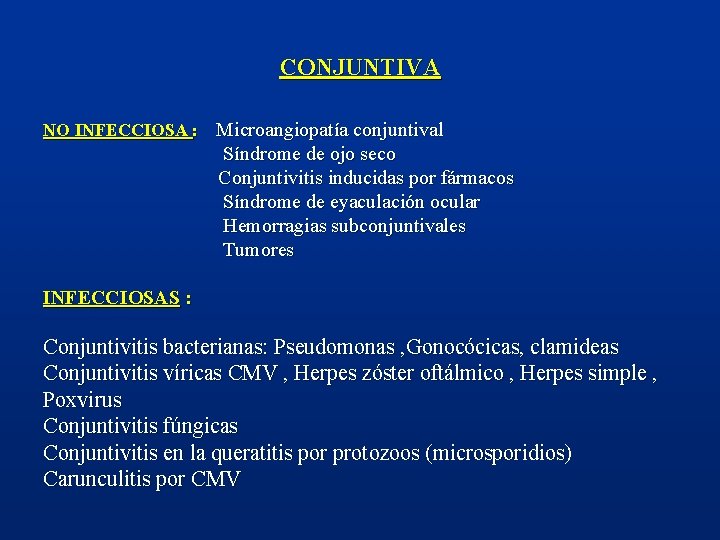 CONJUNTIVA

NO INFECCIOSA : Microangiopatía conjuntival
Síndrome de ojo seco
Conjuntivitis inducidas por fármacos
Síndrome de eyaculación ocular
Hemorragias subconjuntivales
Tumores

INFECCIOSAS :

Conjuntivitis bacterianas: Pseudomonas ,Gonocócicas, clamideas
Conjuntivitis víricas CMV , Herpes zóster oftálmico , Herpes simple , Poxvirus
Conjuntivitis fúngicas
Conjuntivitis en la queratitis por protozoos (microsporidios)
Carunculitis por CMV